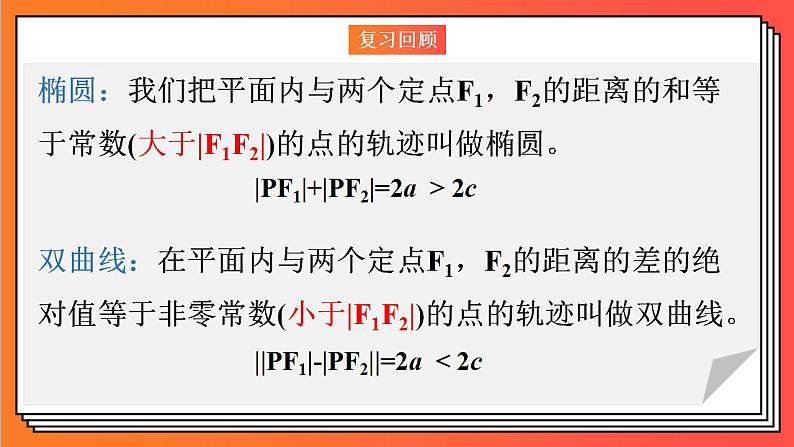 复习回顾

椭圆：我们把平面内与两个定点$F_1$，$F_2$的距离的和等于常数(大于$|F_1F_2|$)的点的轨迹叫做椭圆。

$|PF_1|+|PF_2|=2a > 2c$

双曲线：在平面内与两个定点$F_1$，$F_2$的距离的差的绝对值等于非零常数(小于$|F_1F_2|$)的点的轨迹叫做双曲线。

$||PF_1|-|PF_2||=2a < 2c$